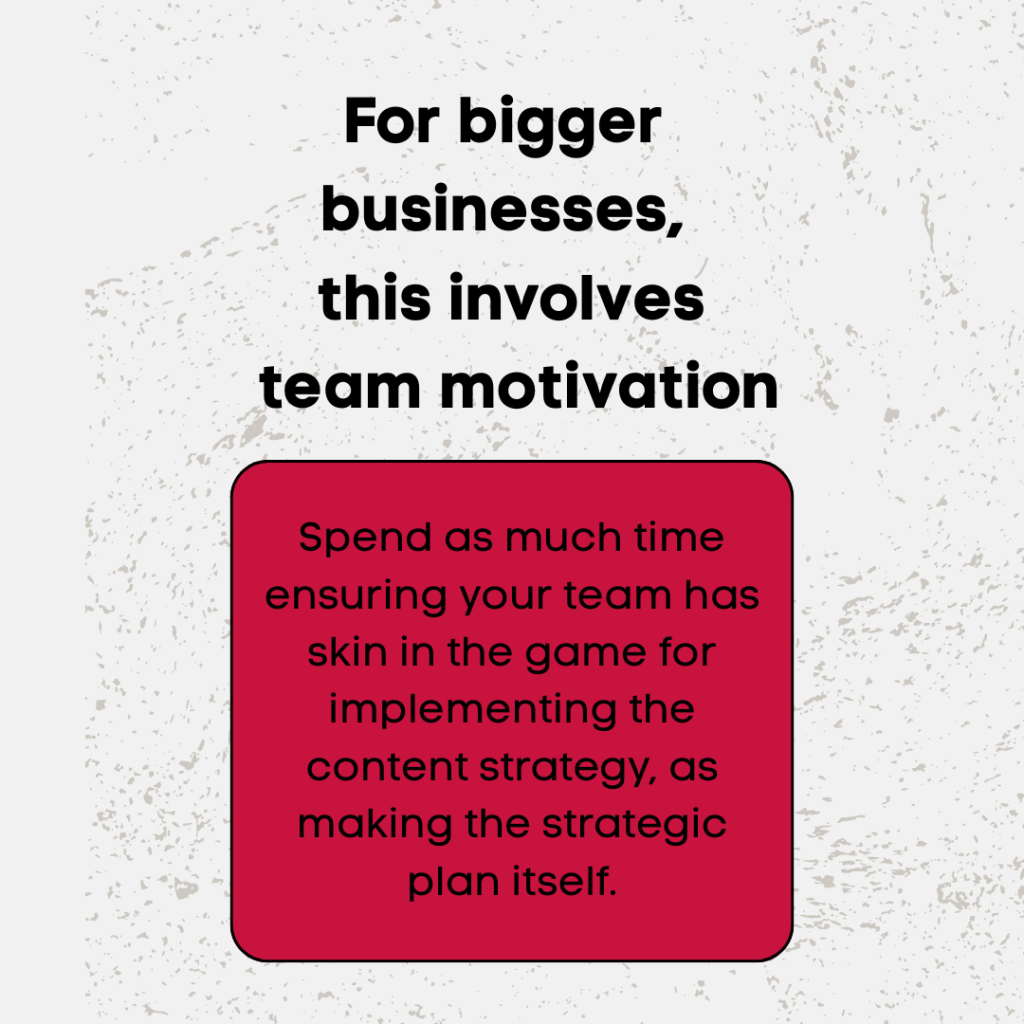 For bigger businesses, this involves team motivation

Spend as much time ensuring your team has skin in the game for implementing the content strategy, as making the strategic plan itself.